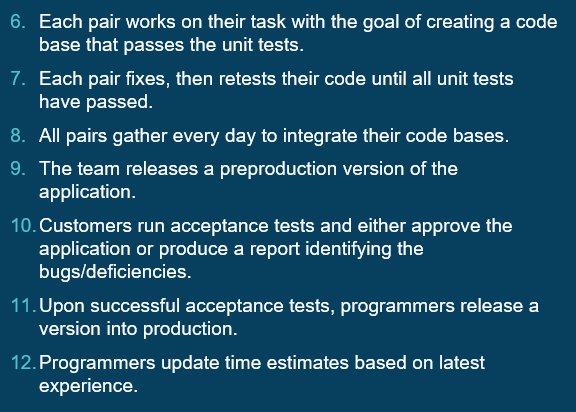 6. Each pair works on their task with the goal of creating a code base that passes the unit tests.

7. Each pair fixes, then retests their code until all unit tests have passed.

8. All pairs gather every day to integrate their code bases.

9. The team releases a preproduction version of the application.

10. Customers run acceptance tests and either approve the application or produce a report identifying the bugs/deficiencies.

11. Upon successful acceptance tests, programmers release a version into production.

12. Programmers update time estimates based on latest experience.